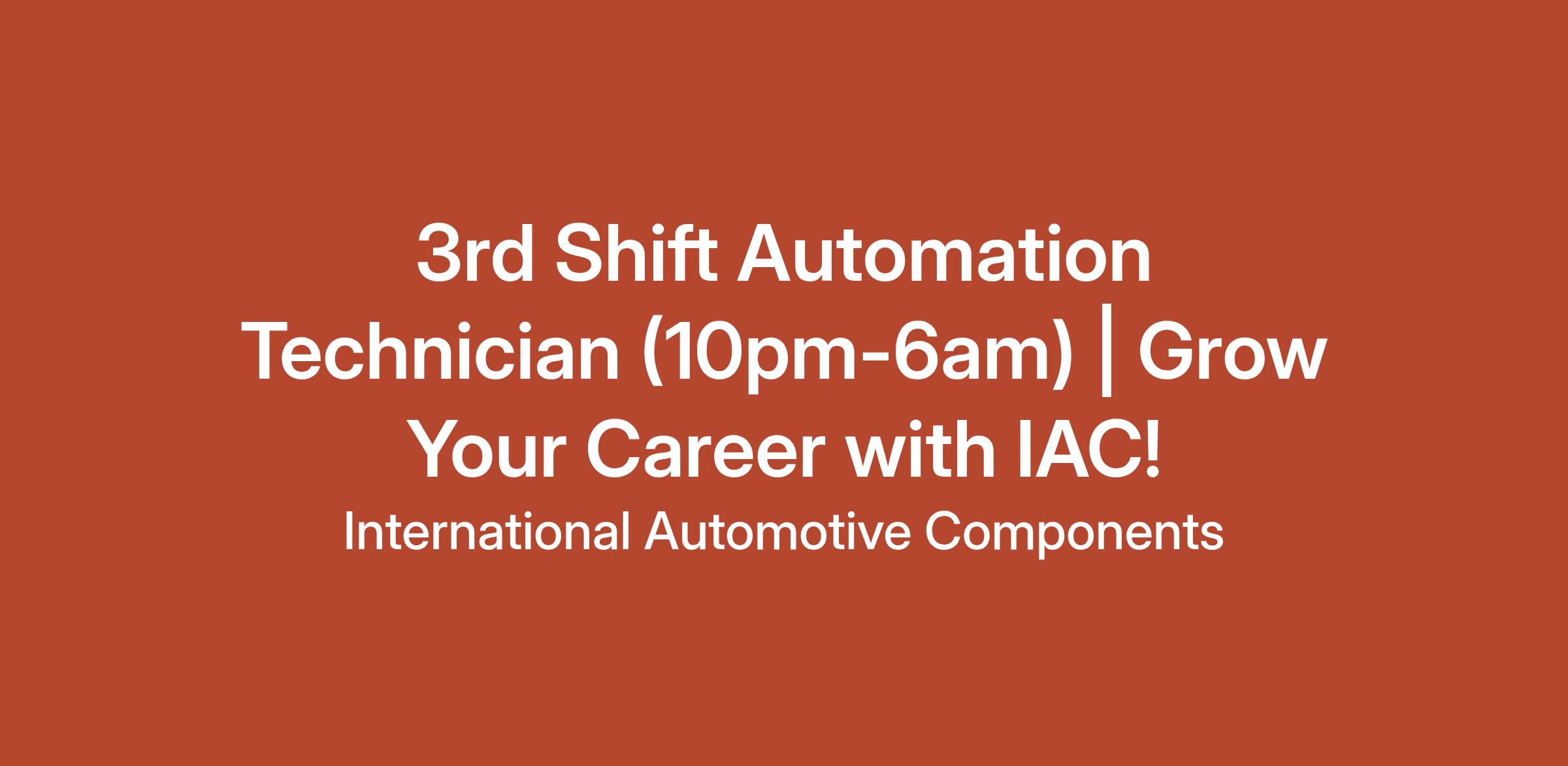 3rd Shift Automation Technician (10pm-6am) | Grow Your Career with IAC!

International Automotive Components